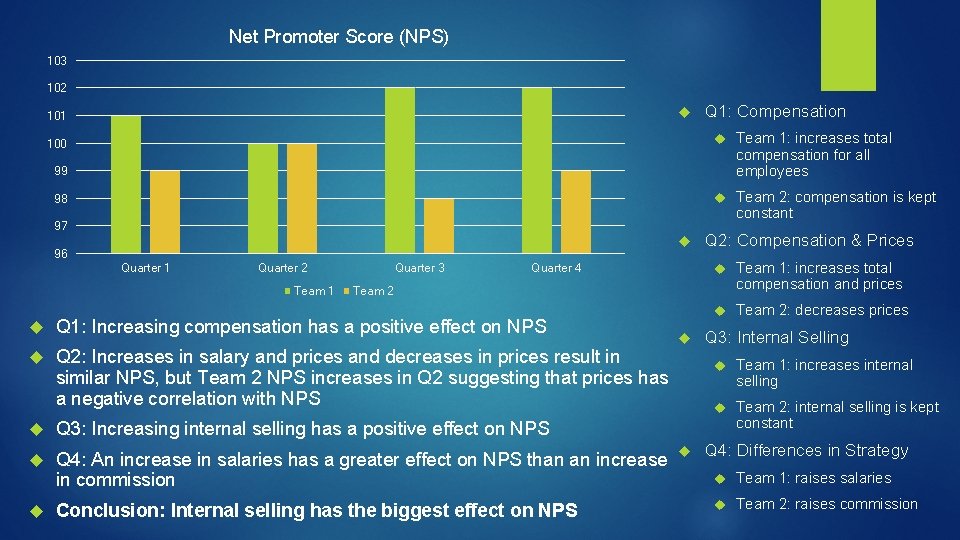 Net Promoter Score (NPS)

103
102
101
100
99
98
97
96

Quarter 1
Quarter 2
Quarter 3
Quarter 4

Team 1 Team 2

Q1: Increasing compensation has a positive effect on NPS

Q2: Increases in salary and prices and decreases in prices result in similar NPS, but Team 2 NPS increases in Q2 suggesting that prices has a negative correlation with NPS

Q3: Increasing internal selling has a positive effect on NPS

Q4: An increase in salaries has a greater effect on NPS than an increase in commission

Conclusion: Internal selling has the biggest effect on NPS

Q1: Compensation
Team 1: increases total compensation for all employees
Team 2: compensation is kept constant

Q2: Compensation & Prices
Team 1: increases total compensation and prices
Team 2: decreases prices

Q3: Internal Selling
Team 1: increases internal selling
Team 2: internal selling is kept constant

Q4: Differences in Strategy
Team 1: raises salaries
Team 2: raises commission